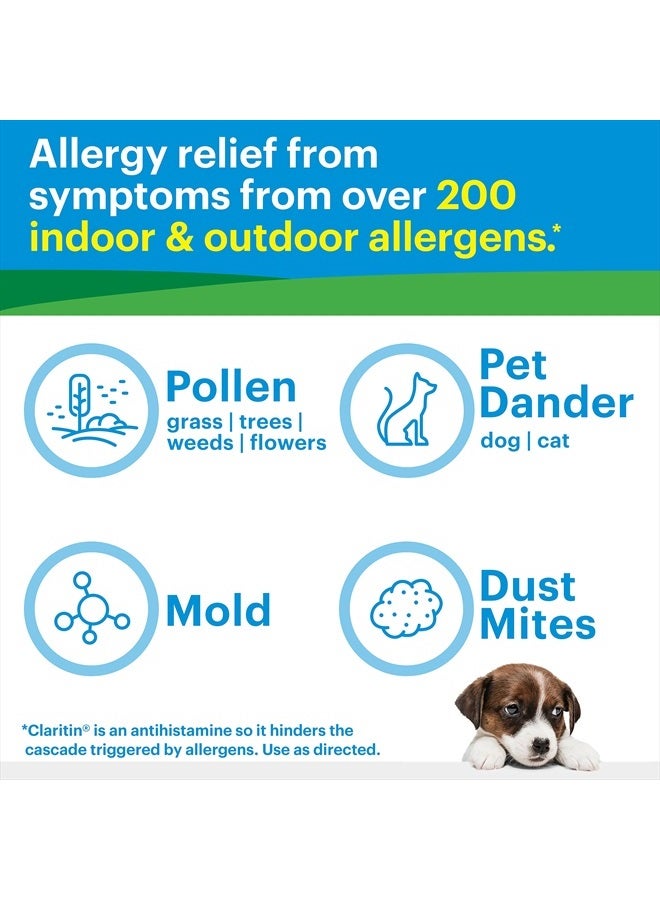 Allergy relief from symptoms from over 200 indoor & outdoor allergens.*

Pollen
grass | trees | weeds | flowers

Pet Dander
dog | cat

Mold

Dust Mites

*Claritin® is an antihistamine so it hinders the cascade triggered by allergens. Use as directed.